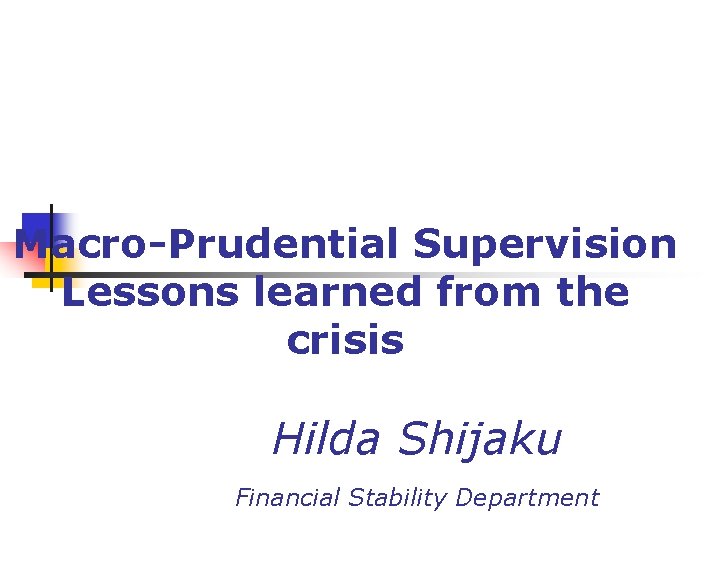 Macro-Prudential Supervision Lessons learned from the crisis

Hilda Shijaku

Financial Stability Department